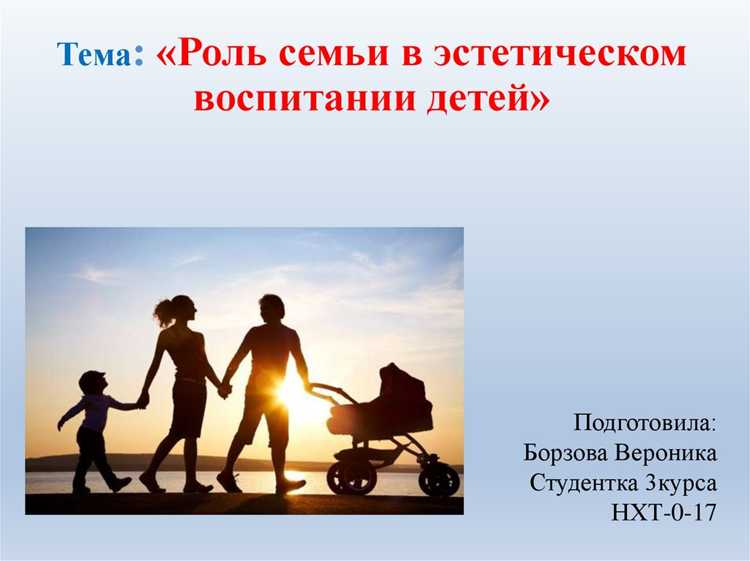 Тема: «Роль семьи в эстетическом воспитании детей»

Подготовила:
Борзова Вероника
Студентка 3курса
НХТ-0-17